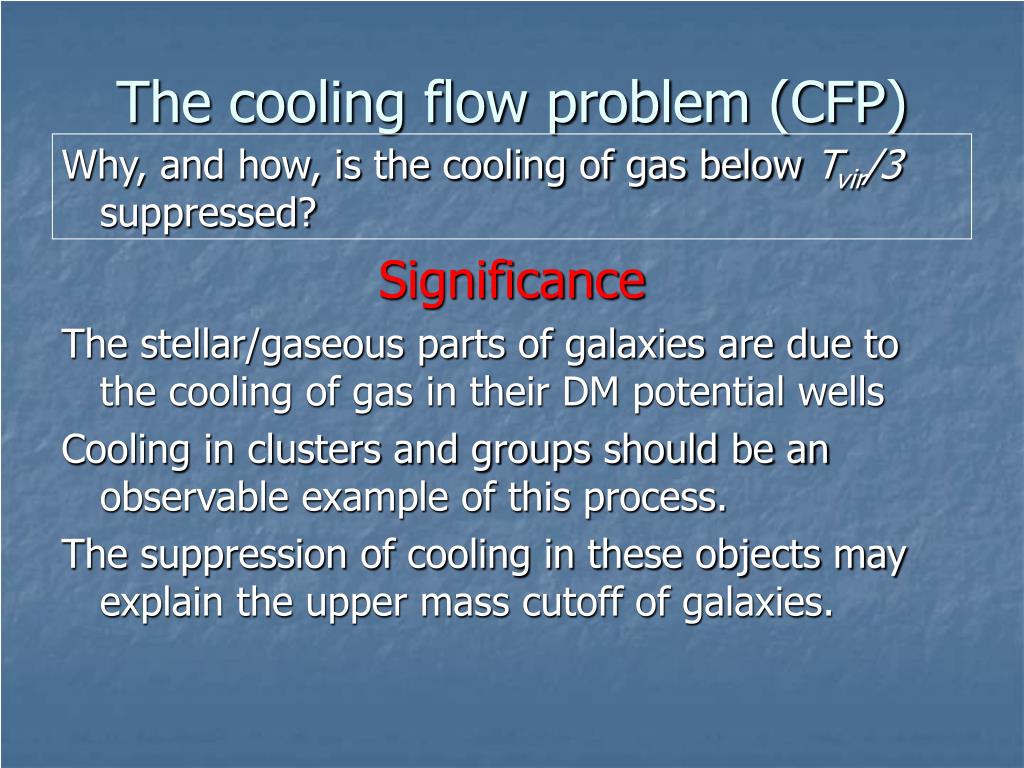 The cooling flow problem (CFP)

Why, and how, is the cooling of gas below $T_{vir}/3$ suppressed?

Significance

The stellar/gaseous parts of galaxies are due to the cooling of gas in their DM potential wells

Cooling in clusters and groups should be an observable example of this process.

The suppression of cooling in these objects may explain the upper mass cutoff of galaxies.